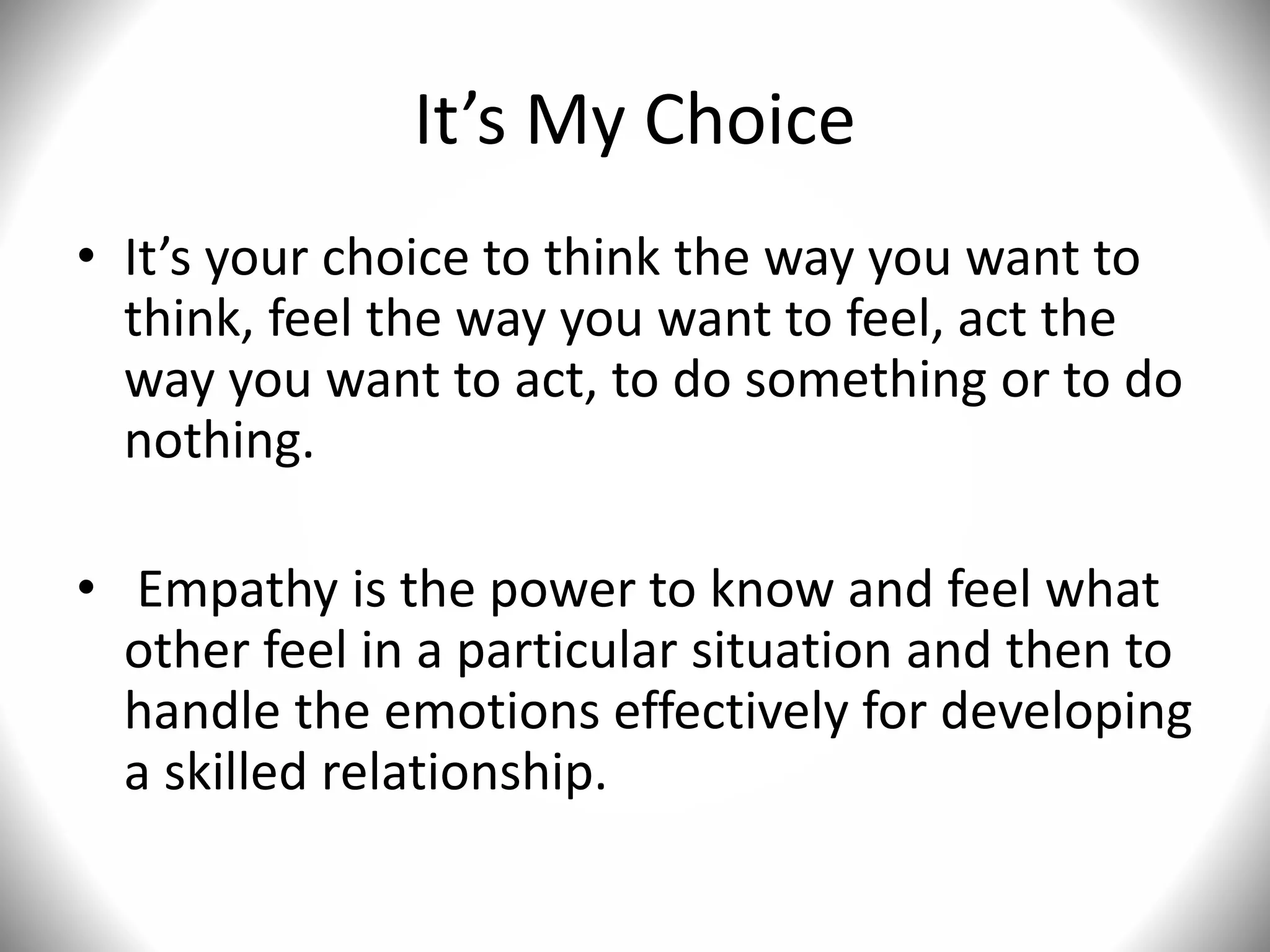 It’s My Choice

• It’s your choice to think the way you want to think, feel the way you want to feel, act the way you want to act, to do something or to do nothing.

• Empathy is the power to know and feel what other feel in a particular situation and then to handle the emotions effectively for developing a skilled relationship.